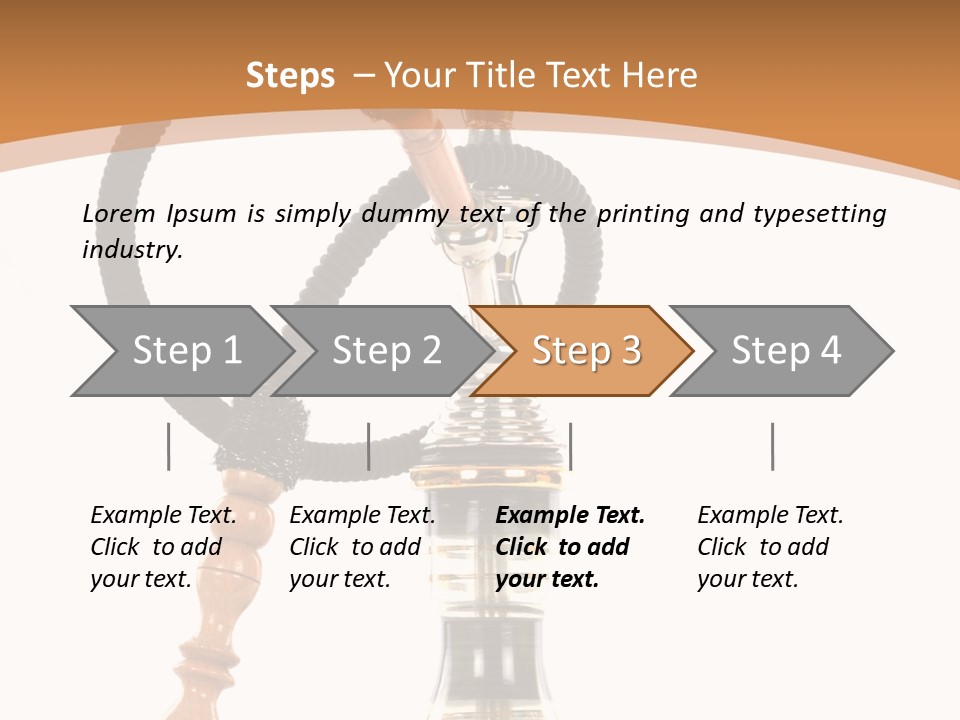 Steps – Your Title Text Here

Lorem Ipsum is simply dummy text of the printing and typesetting industry.

Step 1

Step 2

Step 3

Step 4

Example Text. Click to add your text.

Example Text. Click to add your text.

Example Text. Click to add your text.

Example Text. Click to add your text.